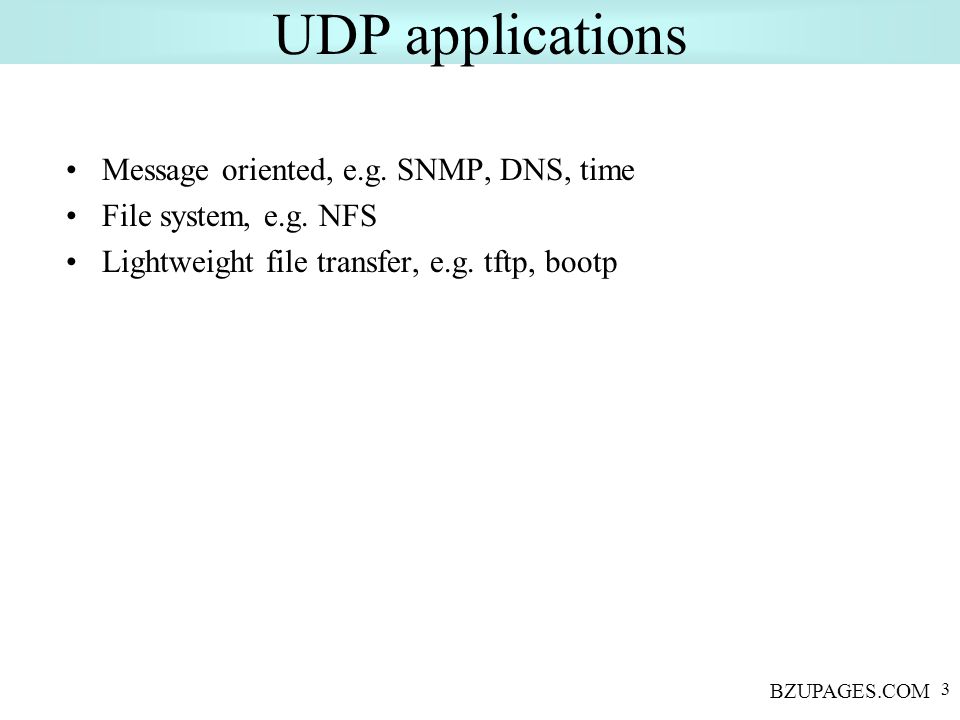 UDP applications

• Message oriented, e.g. SNMP, DNS, time
• File system, e.g. NFS
• Lightweight file transfer, e.g. tftp, bootp

BZUPAGES.COM 3